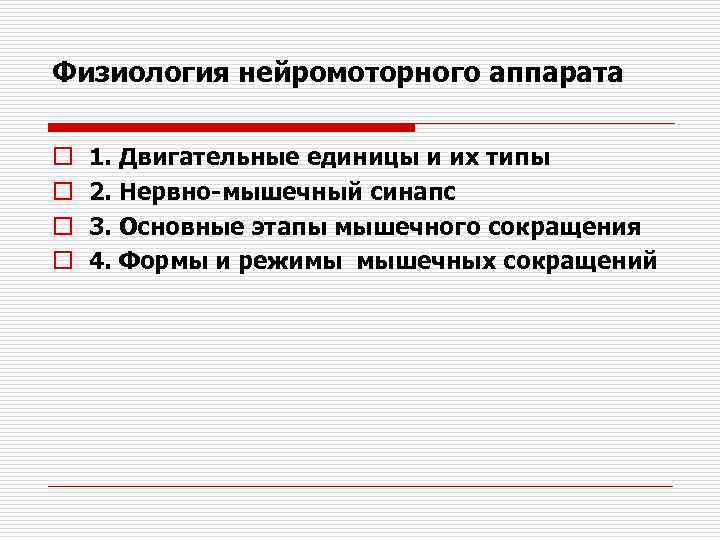 Физиология нейромоторного аппарата

1. Двигательные единицы и их типы
2. Нервно-мышечный синапс
3. Основные этапы мышечного сокращения
4. Формы и режимы мышечных сокращений